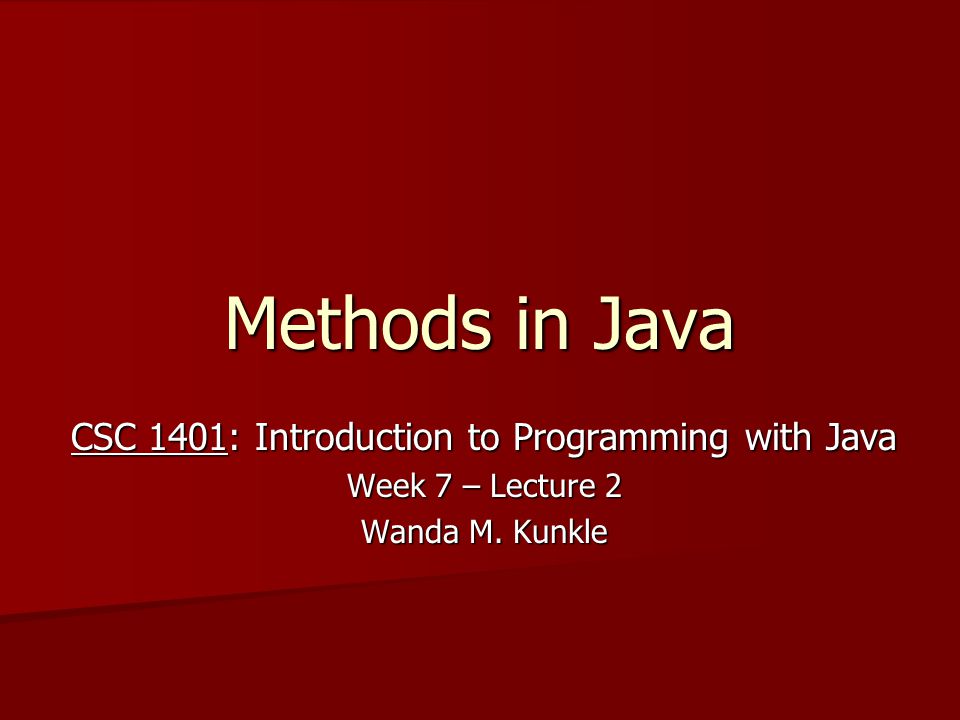 Methods in Java

CSC 1401: Introduction to Programming with Java

Week 7 – Lecture 2

Wanda M. Kunkle